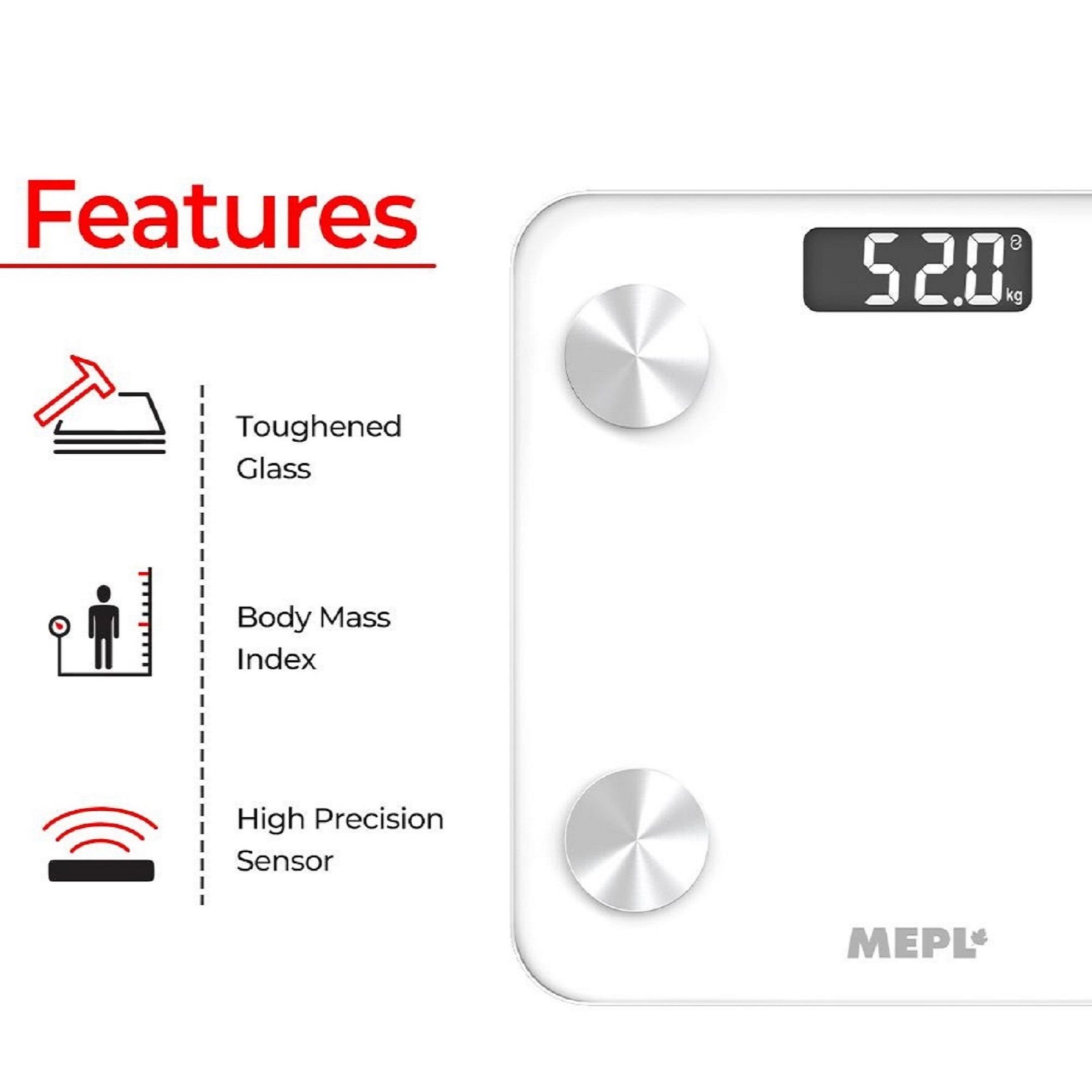 Features

Toughened Glass

Body Mass Index

High Precision Sensor

52.0 kg

MEPL